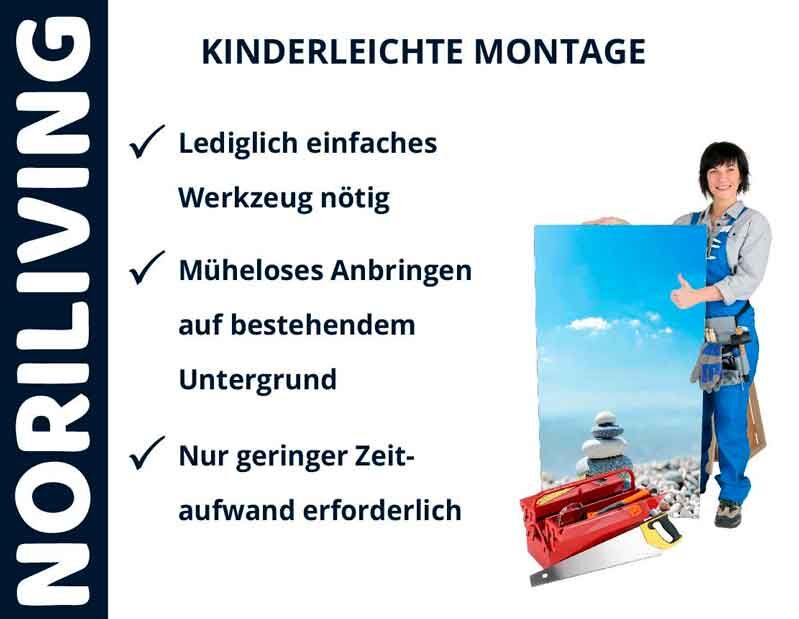 NORILIVING

KINDERLEICHTE MONTAGE

✓ Lediglich einfaches Werkzeug nötig

✓ Müheloses Anbringen auf bestehendem Untergrund

✓ Nur geringer Zeitaufwand erforderlich